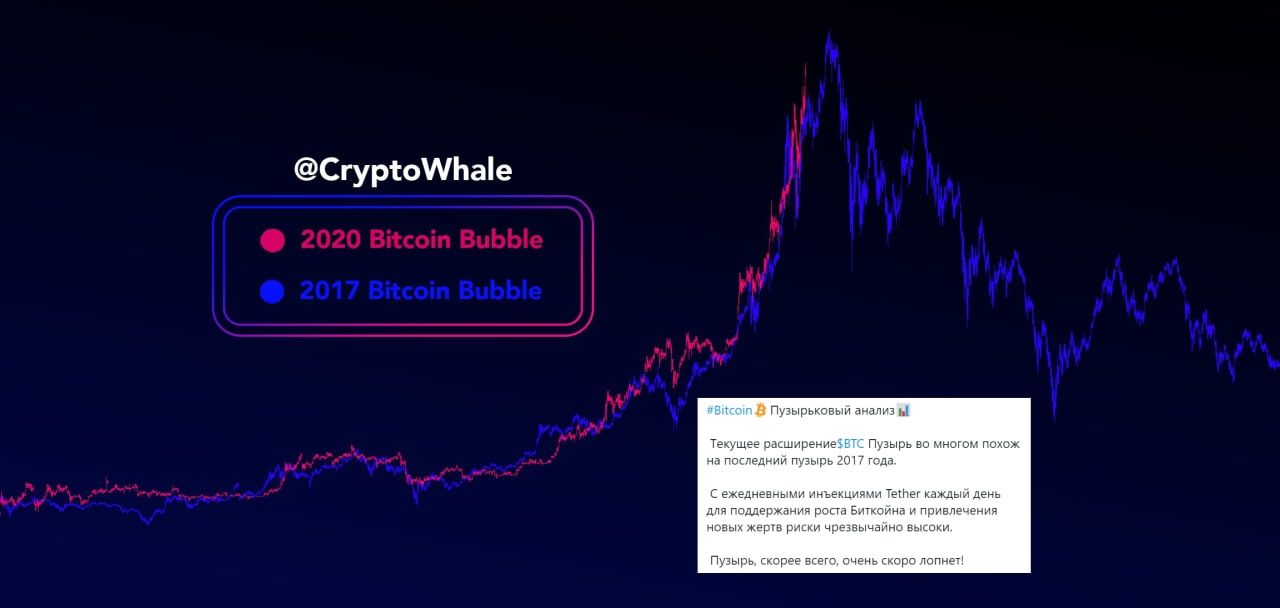 @CryptoWhale

2020 Bitcoin Bubble

2017 Bitcoin Bubble

#Bitcoin Пузырьковый анализ

Текущее расширение$BTC Пузырь во многом похож на последний пузырь 2017 года.

С ежедневными инъекциями Tether каждый день для поддержания роста Биткойна и привлечения новых жертв риски чрезвычайно высоки.

Пузырь, скорее всего, очень скоро лопнет!